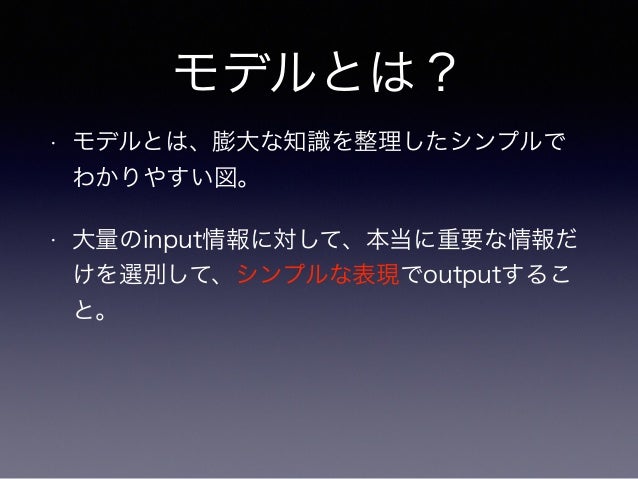 モデルとは？

· モデルとは、膨大な知識を整理したシンプルでわかりやすい図。

· 大量のinput情報に対して、本当に重要な情報だけを選別して、シンプルな表現でoutputすること。